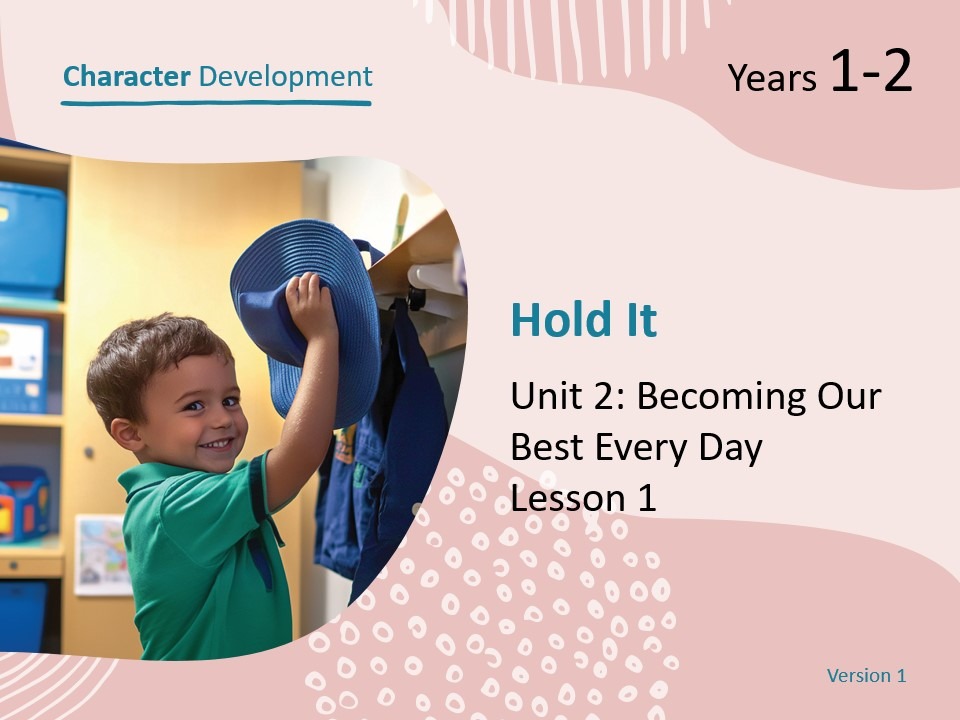 Character Development

Years 1-2

Hold It

Unit 2: Becoming Our Best Every Day
Lesson 1

Version 1